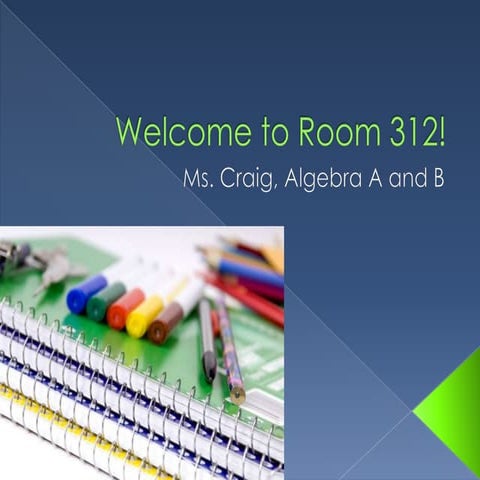 Welcome to Room 312!

Ms. Craig, Algebra A and B